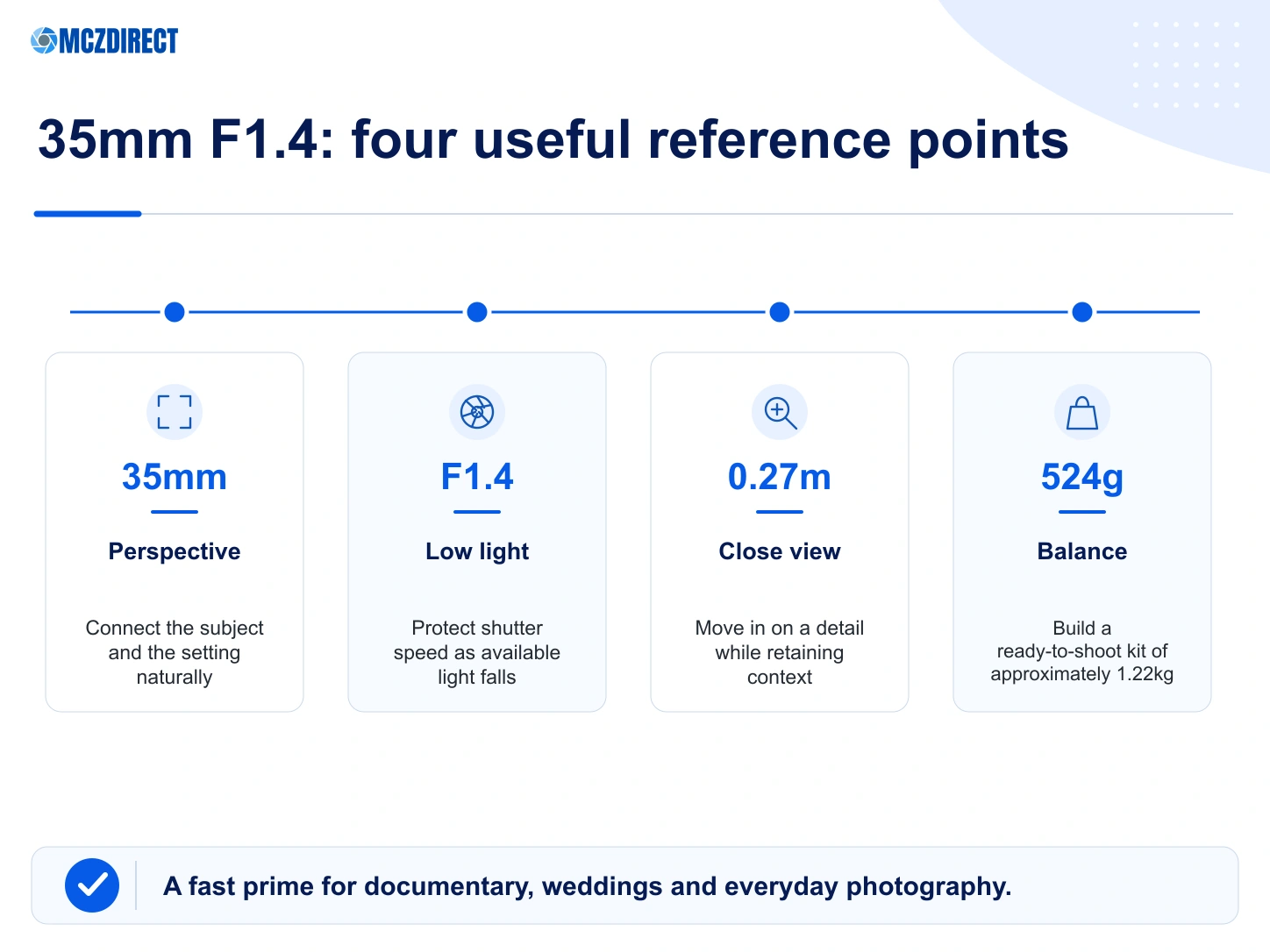 MCZDIRECT

35mm F1.4: four useful reference points

35mm

Perspective

Connect the subject and the setting naturally

F1.4

Low light

Protect shutter speed as available light falls

0.27m

Close view

Move in on a detail while retaining context

524g

Balance

Build a ready-to-shoot kit of approximately 1.22kg

A fast prime for documentary, weddings and everyday photography.